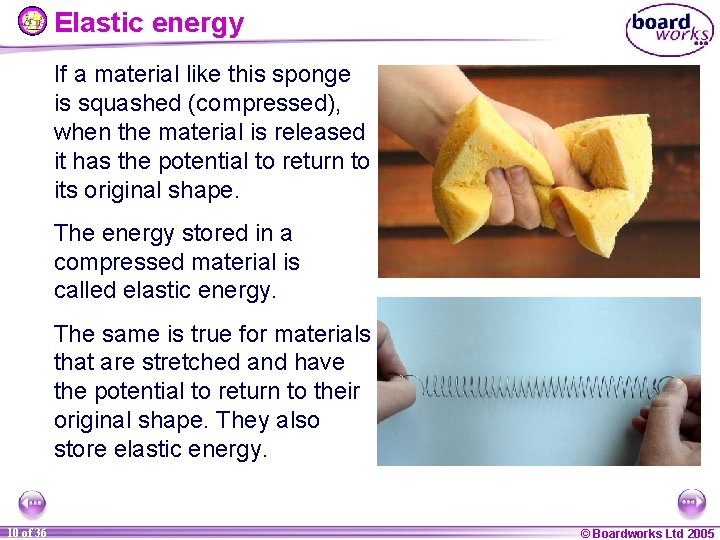 Elastic energy

board works

If a material like this sponge is squashed (compressed), when the material is released it has the potential to return to its original shape.

The energy stored in a compressed material is called elastic energy.

The same is true for materials that are stretched and have the potential to return to their original shape. They also store elastic energy.

10 of 36

© Boardworks Ltd 2005